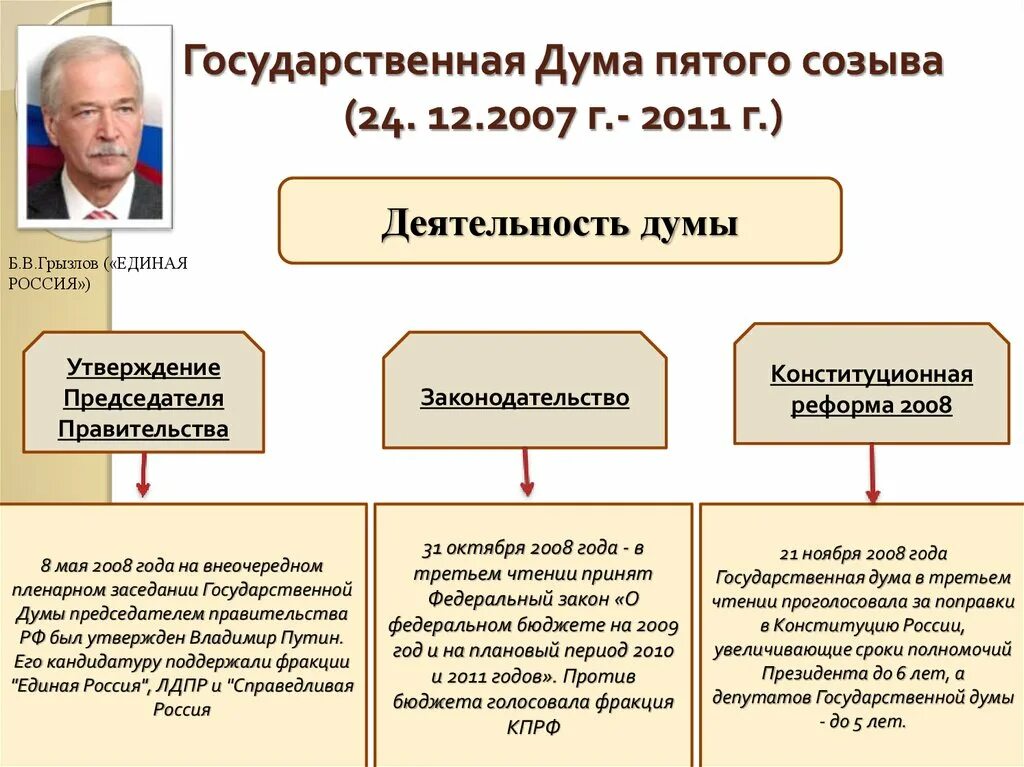 Государственная Дума пятого созыва (24. 12.2007 г.- 2011 г.)

Б.В.Грызлов («ЕДИНАЯ РОССИЯ»)

Деятельность думы

Утверждение Председателя Правительства

Законодательство

Конституционная реформа 2008

8 мая 2008 года на внеочередном пленарном заседании Государственной Думы председателем правительства РФ был утвержден Владимир Путин. Его кандидатуру поддержали фракции "Единая Россия", ЛДПР и "Справедливая Россия

31 октября 2008 года - в третьем чтении принят Федеральный закон «О федеральном бюджете на 2009 год и на плановый период 2010 и 2011 годов». Против бюджета голосовала фракция КПРФ

21 ноября 2008 года Государственная дума в третьем чтении проголосовала за поправки в Конституцию России, увеличивающие сроки полномочий Президента до 6 лет, а депутатов Государственной думы - до 5 лет.